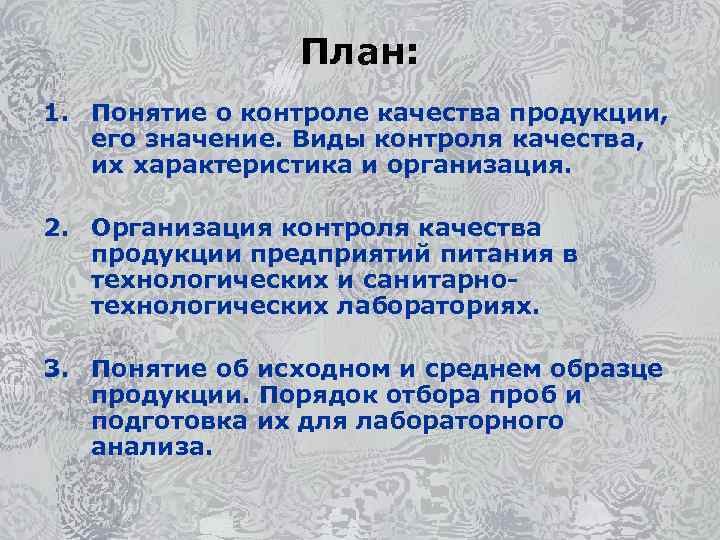 План:

1. Понятие о контроле качества продукции, его значение. Виды контроля качества, их характеристика и организация.

2. Организация контроля качества продукции предприятий питания в технологических и санитарно-технологических лабораториях.

3. Понятие об исходном и среднем образце продукции. Порядок отбора проб и подготовка их для лабораторного анализа.